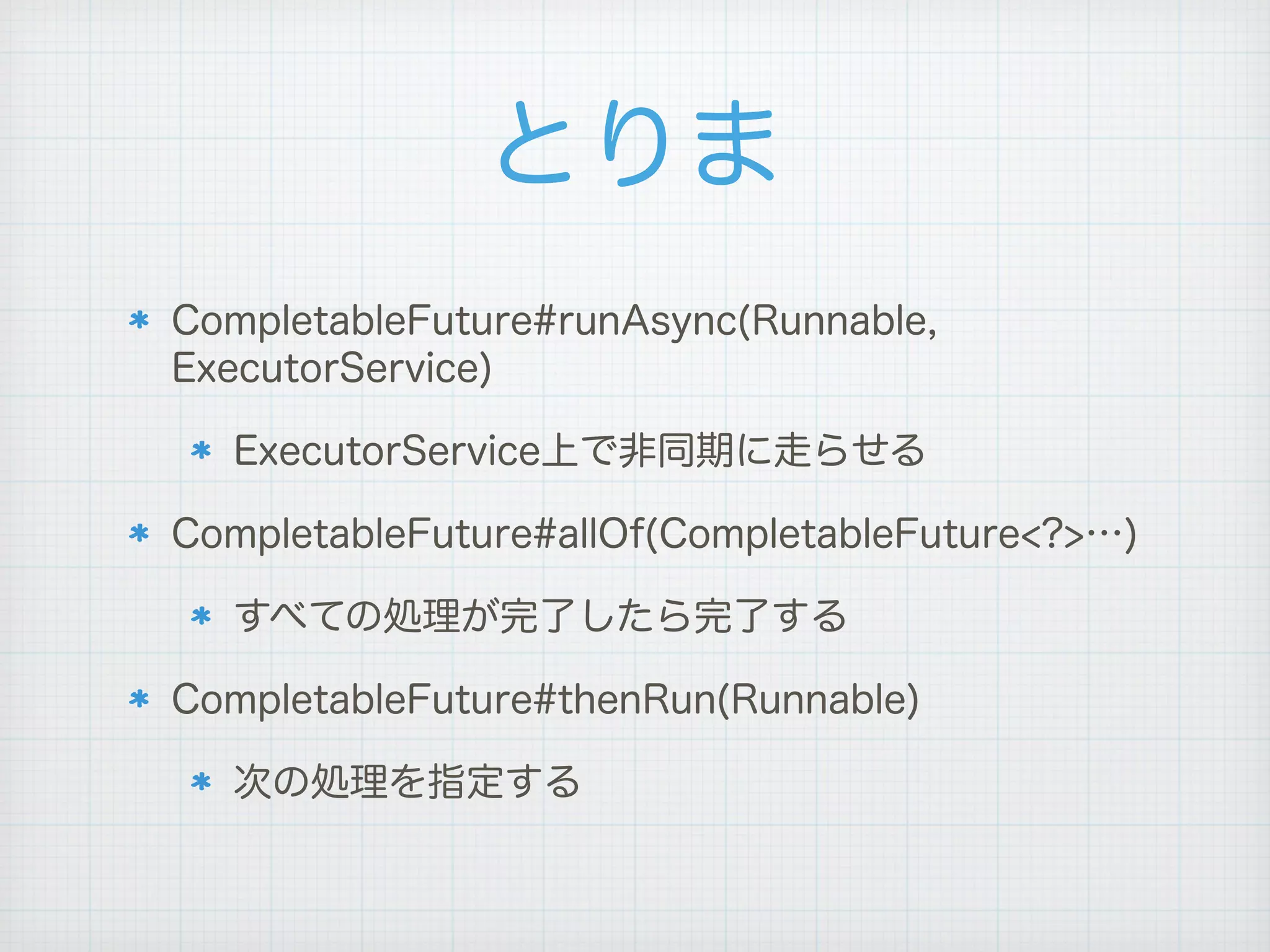 とりま

* CompletableFuture#runAsync(Runnable, ExecutorService)
  * ExecutorService上で非同期に走らせる
* CompletableFuture#allOf(CompletableFuture<?>…)
  * すべての処理が完了したら完了する
* CompletableFuture#thenRun(Runnable)
  * 次の処理を指定する